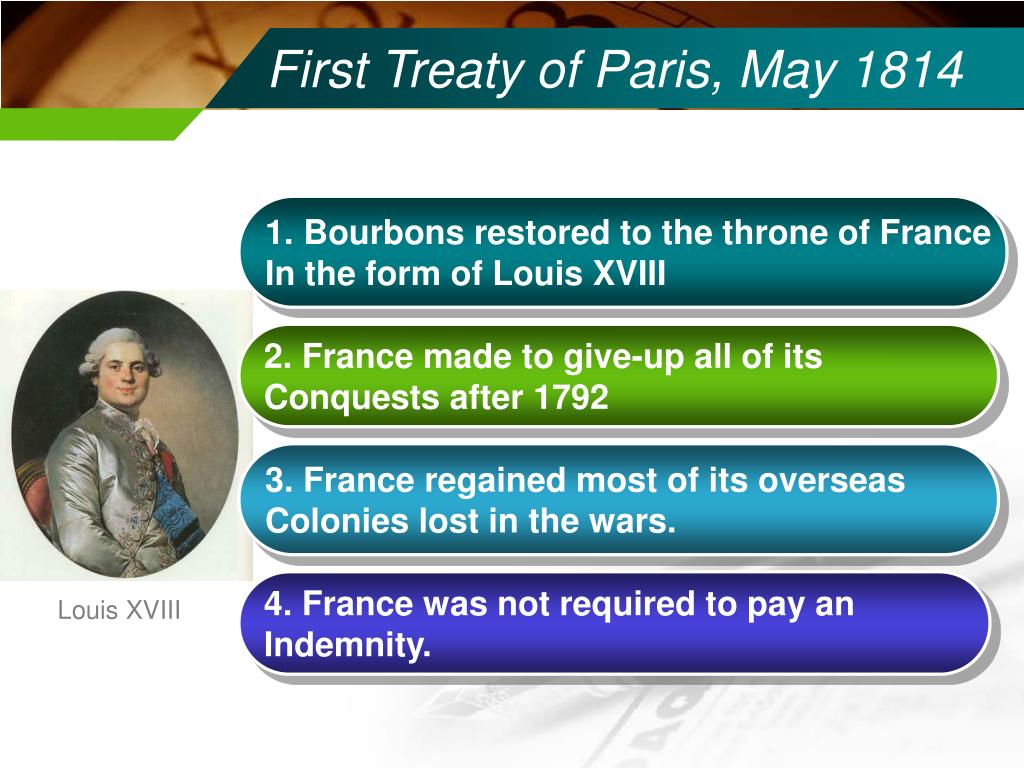 First Treaty of Paris, May 1814

1. Bourbons restored to the throne of France In the form of Louis XVIII

2. France made to give-up all of its Conquests after 1792

3. France regained most of its overseas Colonies lost in the wars.

4. France was not required to pay an Indemnity.

Louis XVIII